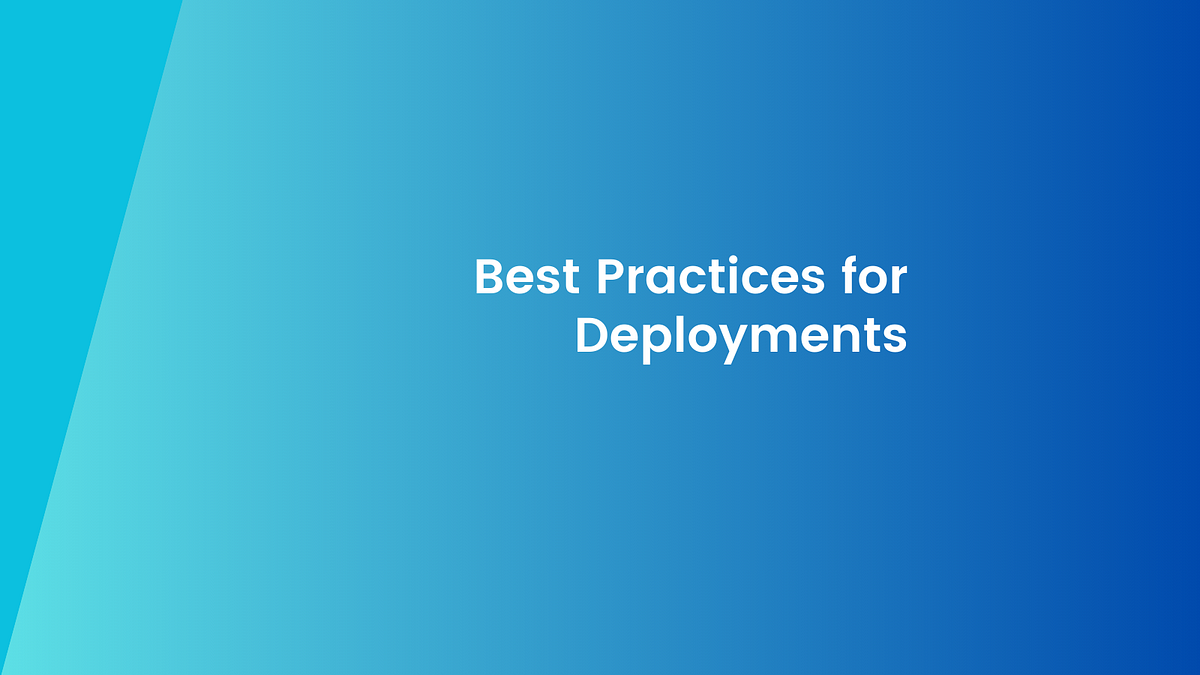 Best Practices for Deployments